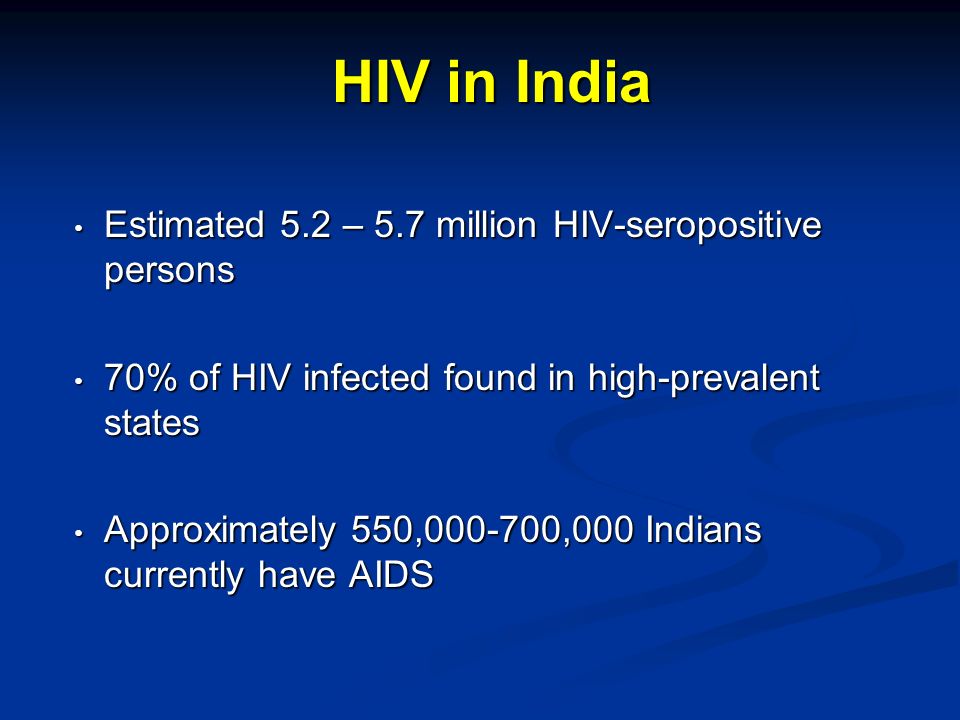 HIV in India

• Estimated 5.2 – 5.7 million HIV-seropositive persons

• 70% of HIV infected found in high-prevalent states

• Approximately 550,000-700,000 Indians currently have AIDS